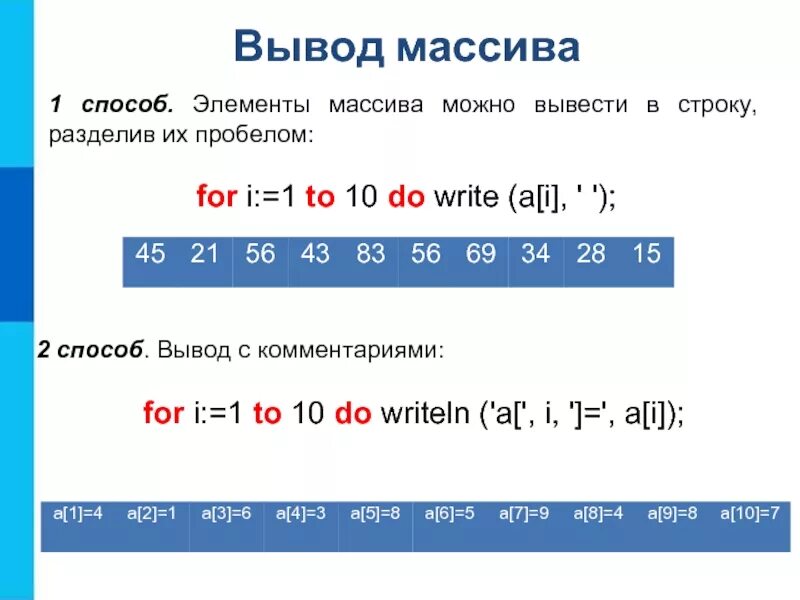 Вывод массива

1 способ. Элементы массива можно вывести в строку, разделив их пробелом:

for i:=1 to 10 do write (a[i], ' ');

| 45 | 21 | 56 | 43 | 83 | 56 | 69 | 34 | 28 | 15 |
|---|---|---|---|---|---|---|---|---|---|

2 способ. Вывод с комментариями:

for i:=1 to 10 do writeln ('a[', i, ']=', a[i]);

| a[1]=4 | a[2]=1 | a[3]=6 | a[4]=3 | a[5]=8 | a[6]=5 | a[7]=9 | a[8]=4 | a[9]=8 | a[10]=7 |
|---|---|---|---|---|---|---|---|---|---|